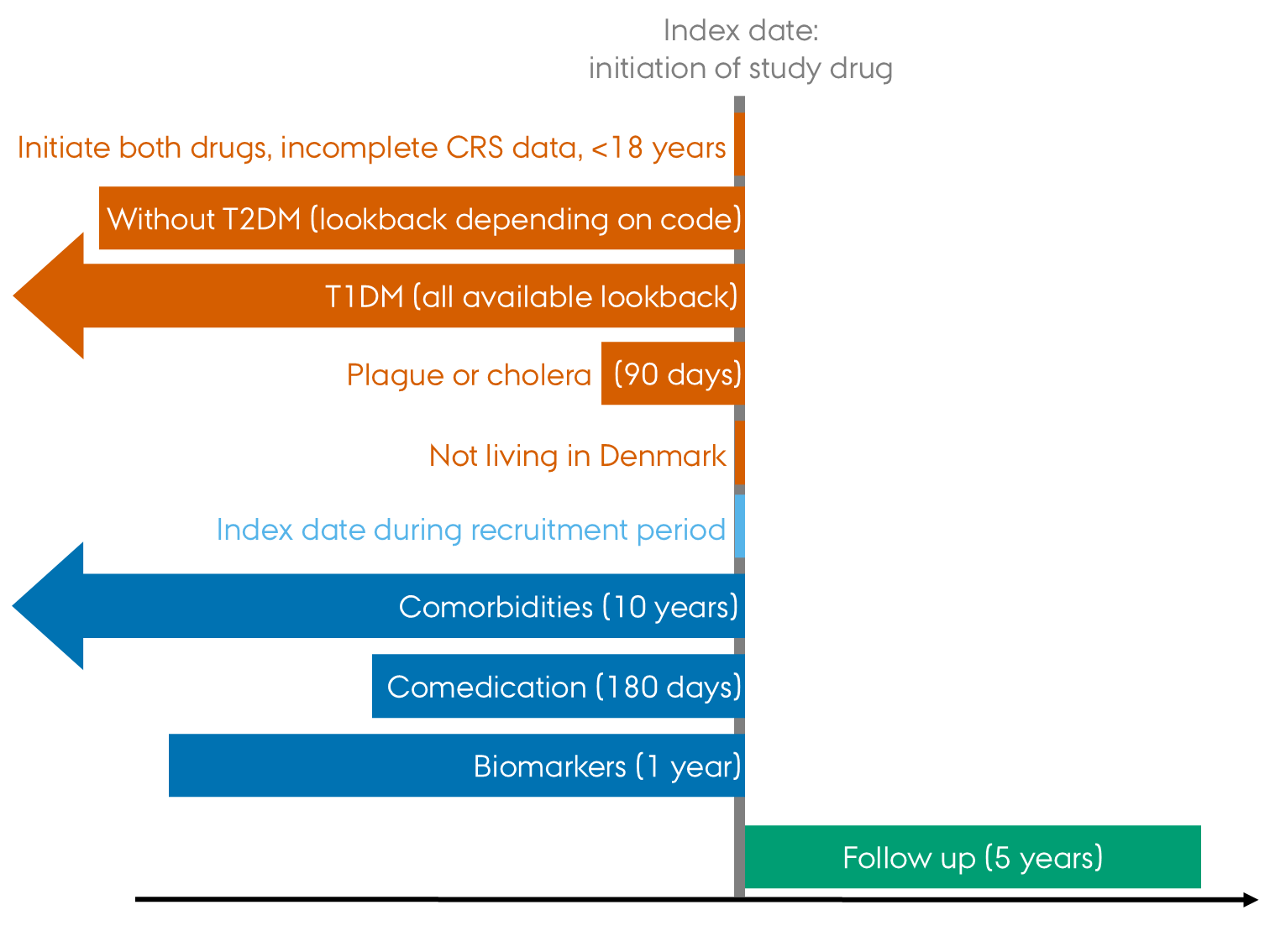 Index date:
initiation of study drug

Initiate both drugs, incomplete CRS data, <18 years

Without T2DM (lookback depending on code)

T1DM (all available lookback)

Plague or cholera (90 days)

Not living in Denmark

Index date during recruitment period

Comorbidities (10 years)

Comedication (180 days)

Biomarkers (1 year)

Follow up (5 years)